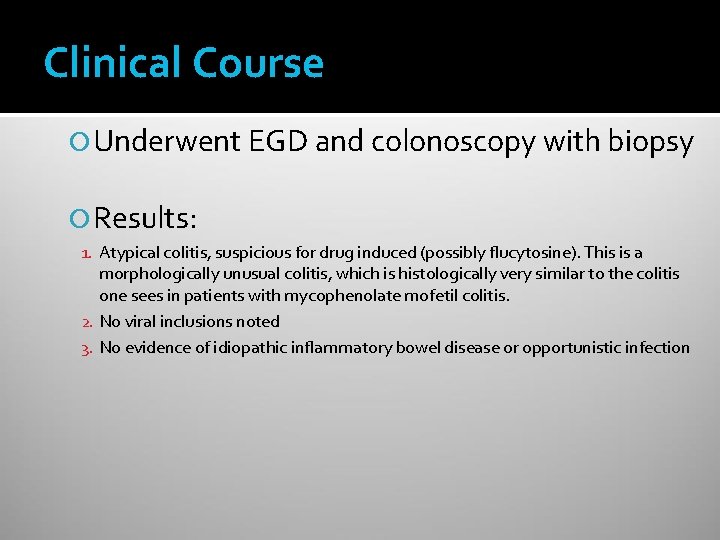 Clinical Course

Underwent EGD and colonoscopy with biopsy

Results:

1. Atypical colitis, suspicious for drug induced (possibly flucytosine). This is a morphologically unusual colitis, which is histologically very similar to the colitis one sees in patients with mycophenolate mofetil colitis.
2. No viral inclusions noted
3. No evidence of idiopathic inflammatory bowel disease or opportunistic infection